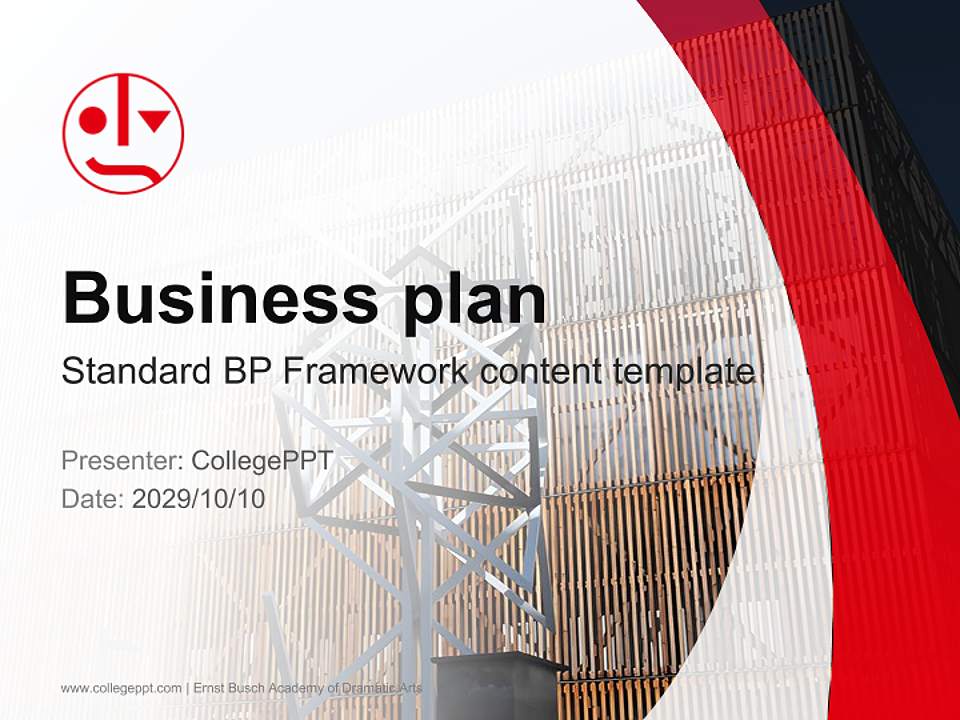 Business plan

Standard BP Framework content template

Presenter: CollegePPT
Date: 2029/10/10

www.collegeppt.com | Ernst Busch Academy of Dramatic Arts